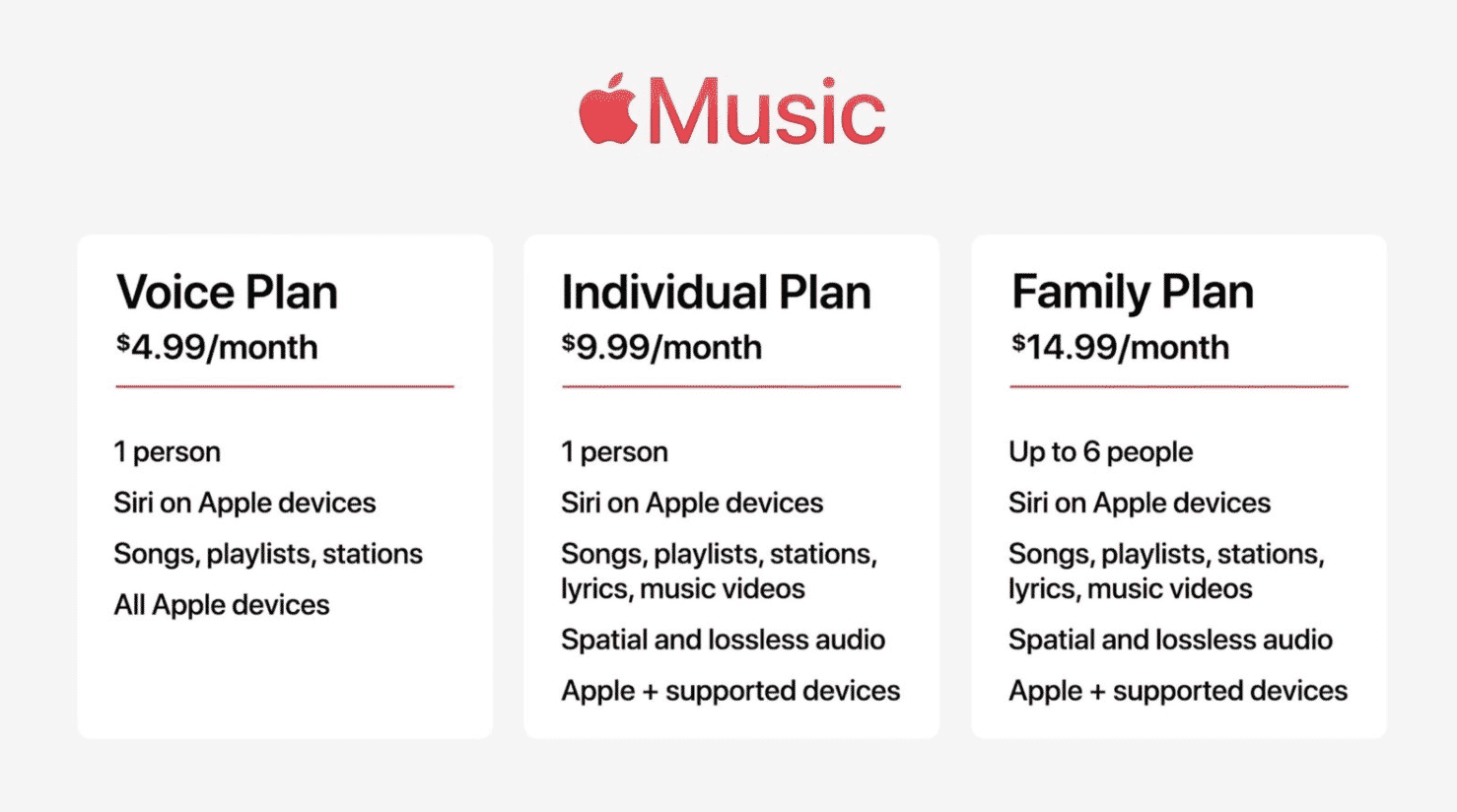 Music

Voice Plan
$4.99/month

1 person
Siri on Apple devices
Songs, playlists, stations
All Apple devices

Individual Plan
$9.99/month

1 person
Siri on Apple devices
Songs, playlists, stations, lyrics, music videos
Spatial and lossless audio
Apple + supported devices

Family Plan
$14.99/month

Up to 6 people
Siri on Apple devices
Songs, playlists, stations, lyrics, music videos
Spatial and lossless audio
Apple + supported devices